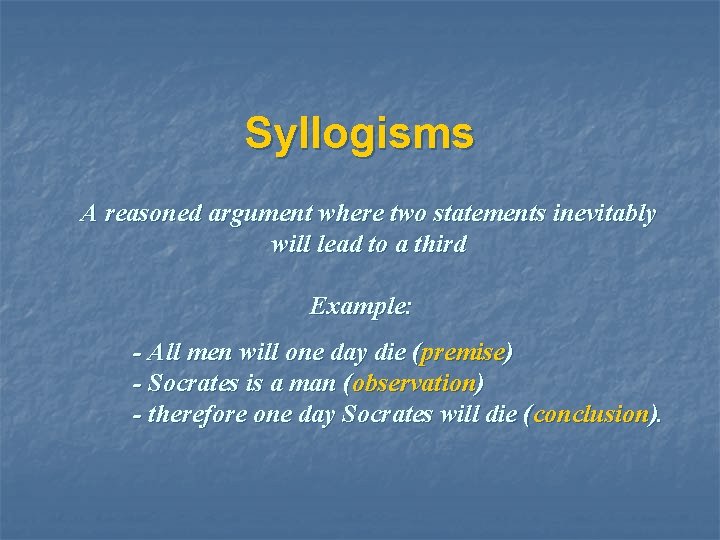 Syllogisms

A reasoned argument where two statements inevitably will lead to a third

Example:

- All men will one day die (premise)
- Socrates is a man (observation)
- therefore one day Socrates will die (conclusion).